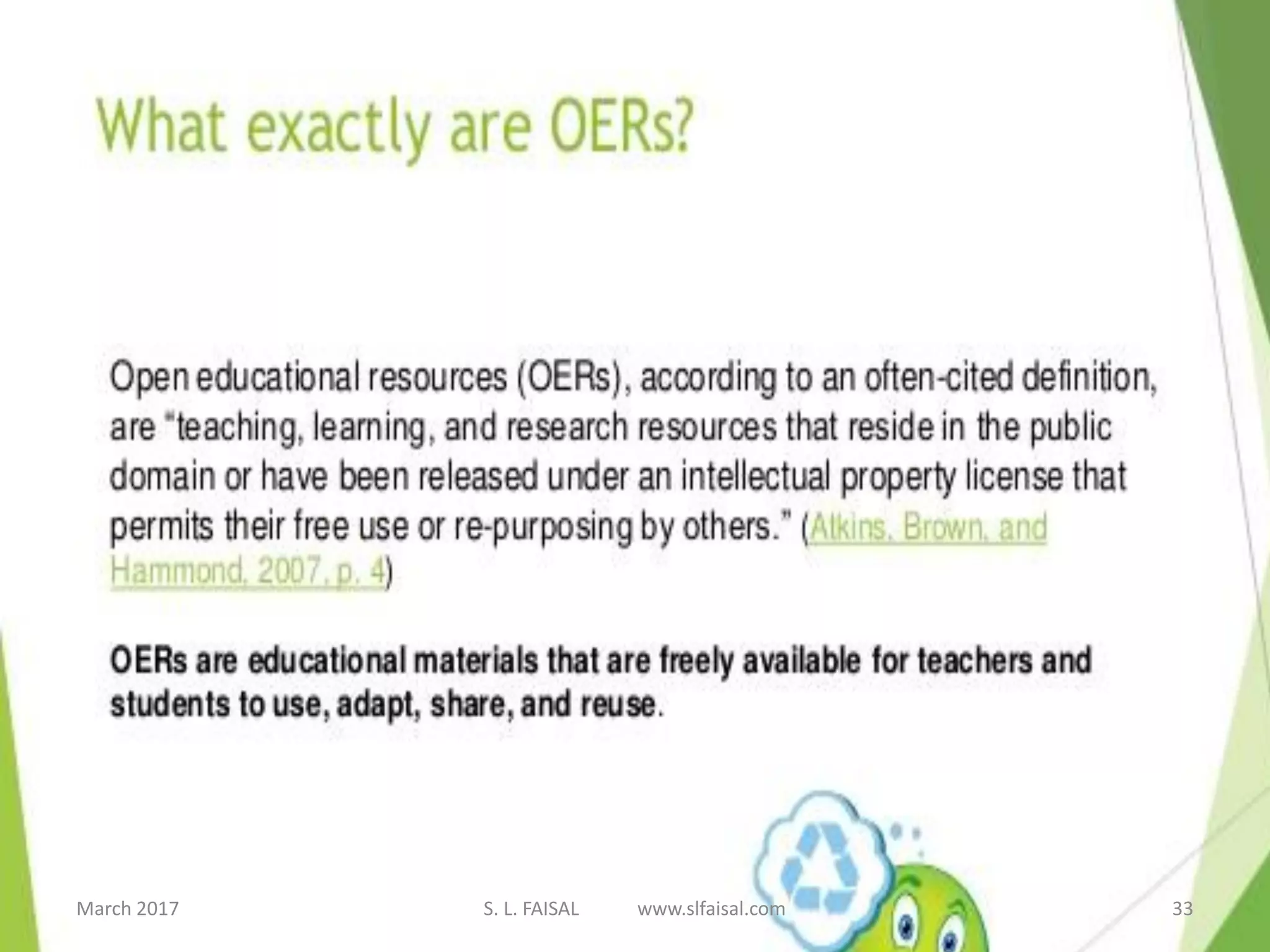 What exactly are OERs?

Open educational resources (OERs), according to an often-cited definition, are "teaching, learning, and research resources that reside in the public domain or have been released under an intellectual property license that permits their free use or re-purposing by others." (Atkins, Brown, and Hammond, 2007, p. 4)

OERs are educational materials that are freely available for teachers and students to use, adapt, share, and reuse.

March 2017 S. L. FAISAL www.slfaisal.com 33